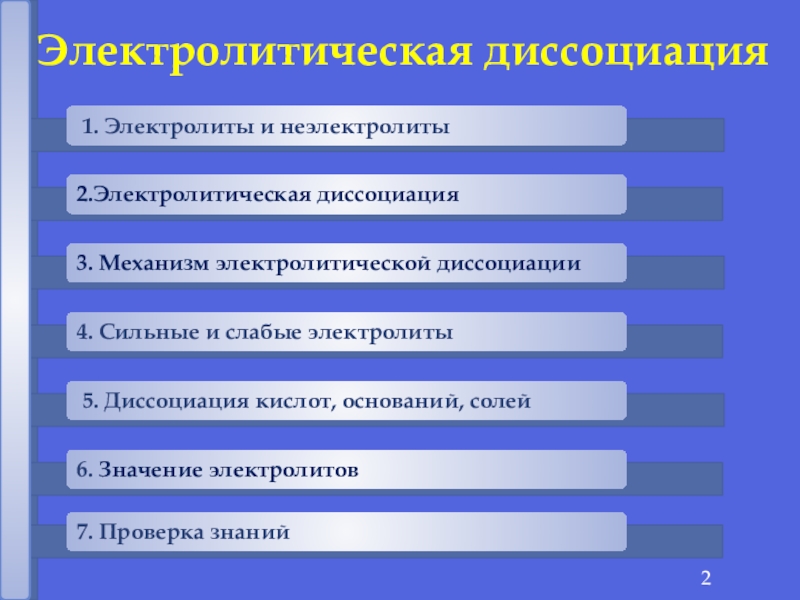 Электролитическая диссоциация

1. Электролиты и неэлектролиты

2.Электролитическая диссоциация

3. Механизм электролитической диссоциации

4. Сильные и слабые электролиты

5. Диссоциация кислот, оснований, солей

6. Значение электролитов

7. Проверка знаний

2